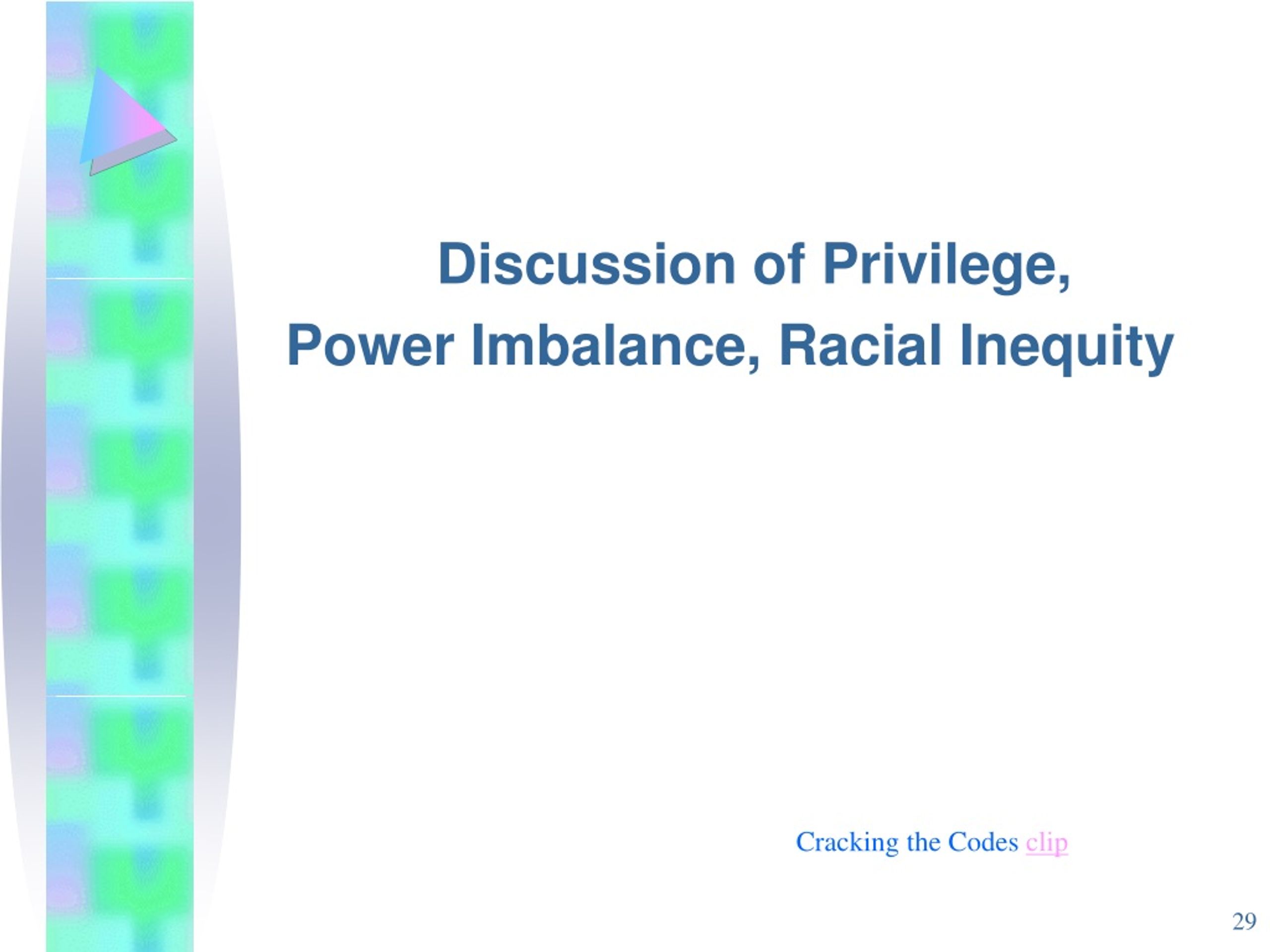 Discussion of Privilege,
Power Imbalance, Racial Inequity

Cracking the Codes clip

29